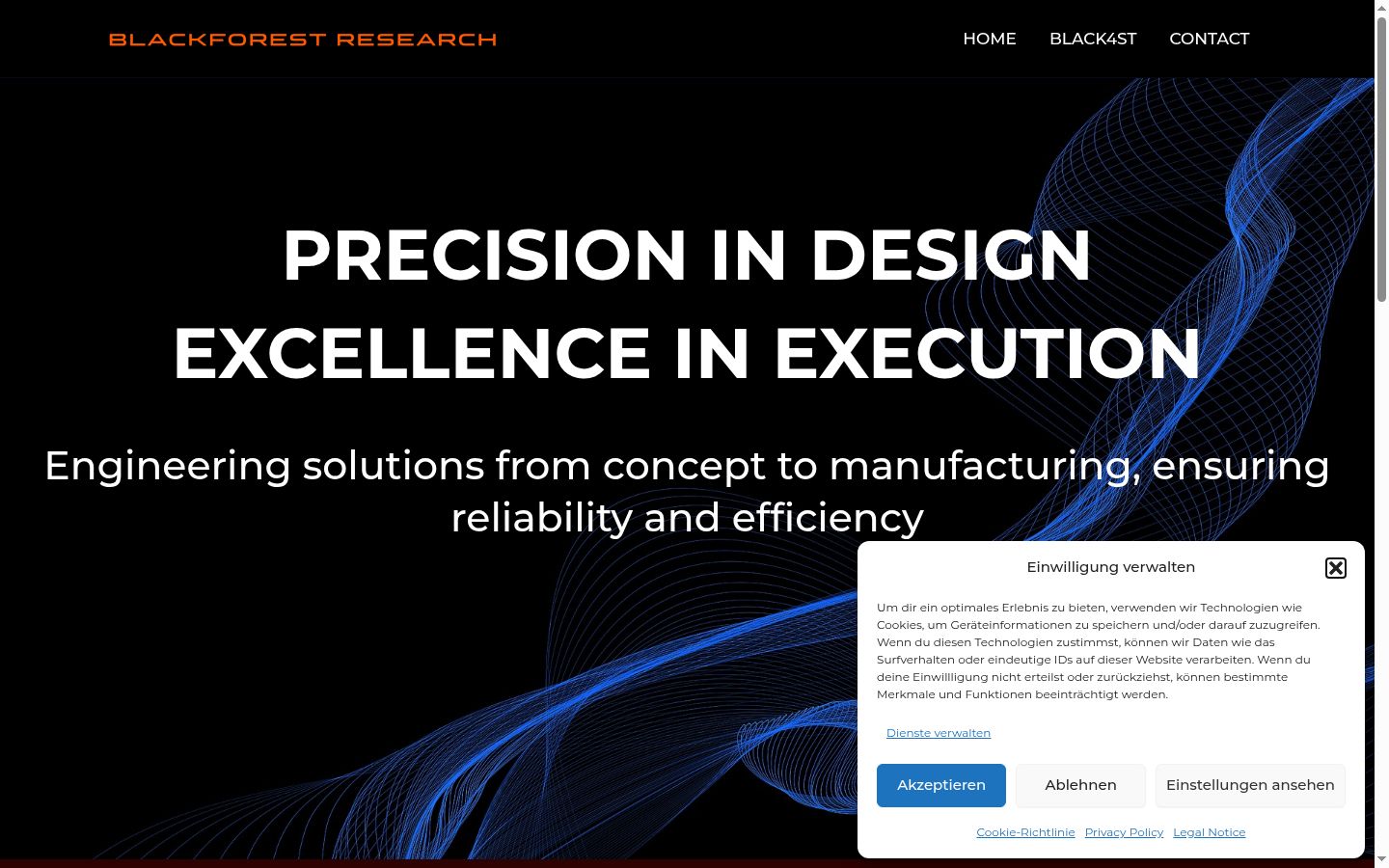 BLACKFOREST RESEARCH

HOME BLACK4ST CONTACT

PRECISION IN DESIGN
EXCELLENCE IN EXECUTION

Engineering solutions from concept to manufacturing, ensuring reliability and efficiency

Einwilligung verwalten

Um dir ein optimales Erlebnis zu bieten, verwenden wir Technologien wie Cookies, um Geräteinformationen zu speichern und/oder darauf zuzugreifen. Wenn du diesen Technologien zustimmst, können wir Daten wie das Surfverhalten oder eindeutige IDs auf dieser Website verarbeiten. Wenn du deine Einwillligung nicht erteilst oder zurückziehst, können bestimmte Merkmale und Funktionen beeinträchtigt werden.

Dienste verwalten

Akzeptieren Ablehnen Einstellungen ansehen

Cookie-Richtlinie Privacy Policy Legal Notice